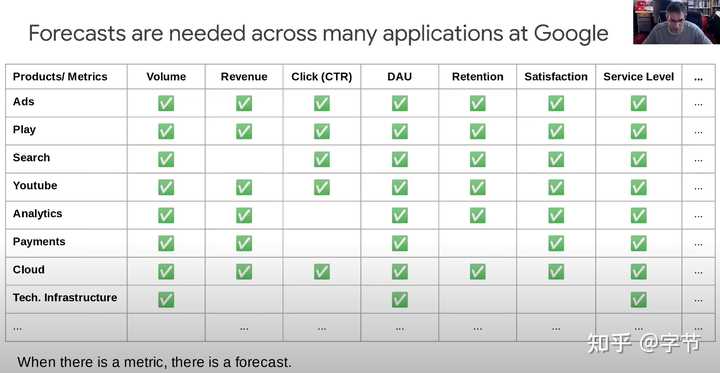 Forecasts are needed across many applications at Google

| Products/ Metrics | Volume | Revenue | Click (CTR) | DAU | Retention | Satisfaction | Service Level | ... |
|---|---|---|---|---|---|---|---|---|
| Ads | ✅ | ✅ | ✅ | ✅ | ✅ | ✅ | ✅ | ... |
| Play | ✅ | ✅ | ✅ | ✅ | ✅ | ✅ | ✅ | ... |
| Search | ✅ | | ✅ | ✅ | ✅ | ✅ | ✅ | ... |
| Youtube | ✅ | ✅ | ✅ | ✅ | ✅ | ✅ | ✅ | ... |
| Analytics | ✅ | ✅ | | ✅ | ✅ | ✅ | ✅ | ... |
| Payments | ✅ | ✅ | | ✅ | | ✅ | ✅ | ... |
| Cloud | ✅ | ✅ | ✅ | ✅ | ✅ | ✅ | ✅ | ... |
| Tech. Infrastructure | ✅ | | | ✅ | | | ✅ | ... |
| ... | | ... | ... | ... | ... | ... | ... | ... |

When there is a metric, there is a forecast.

知乎 @字节